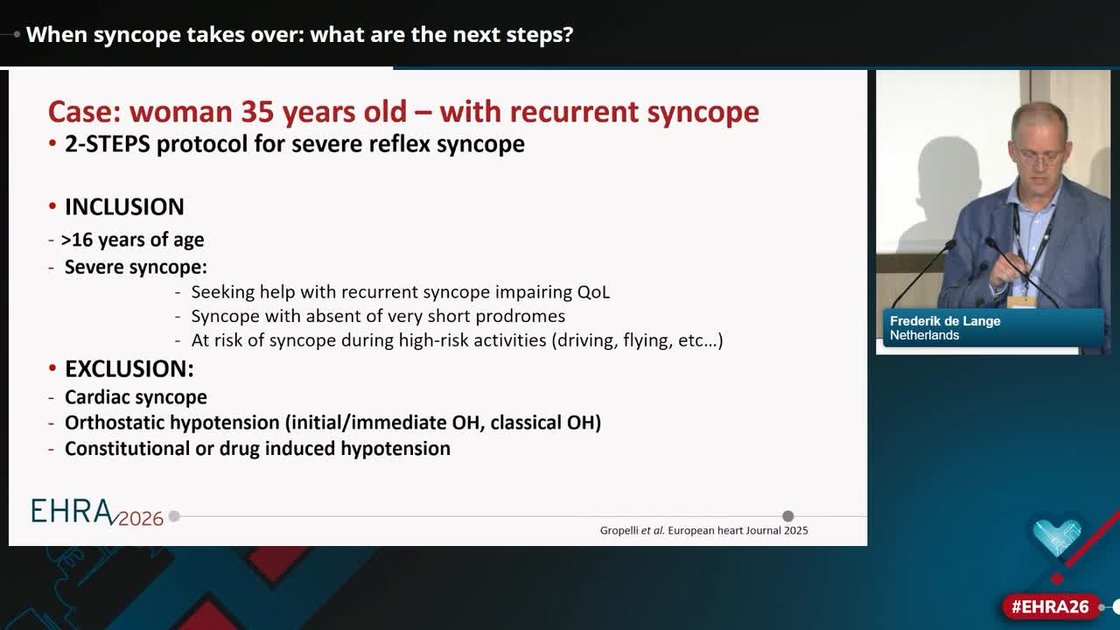 When syncope takes over: what are the next steps?

Case: woman 35 years old – with recurrent syncope

• 2-STEPS protocol for severe reflex syncope

• INCLUSION

- >16 years of age
- Severe syncope:
- Seeking help with recurrent syncope impairing QoL
- Syncope with absent of very short prodromes
- At risk of syncope during high-risk activities (driving, flying, etc…)

• EXCLUSION:

- Cardiac syncope
- Orthostatic hypotension (initial/immediate OH, classical OH)
- Constitutional or drug induced hypotension

EHRA 2026

Gropelli et al. European heart Journal 2025

Frederik de Lange
Netherlands

#EHRA26